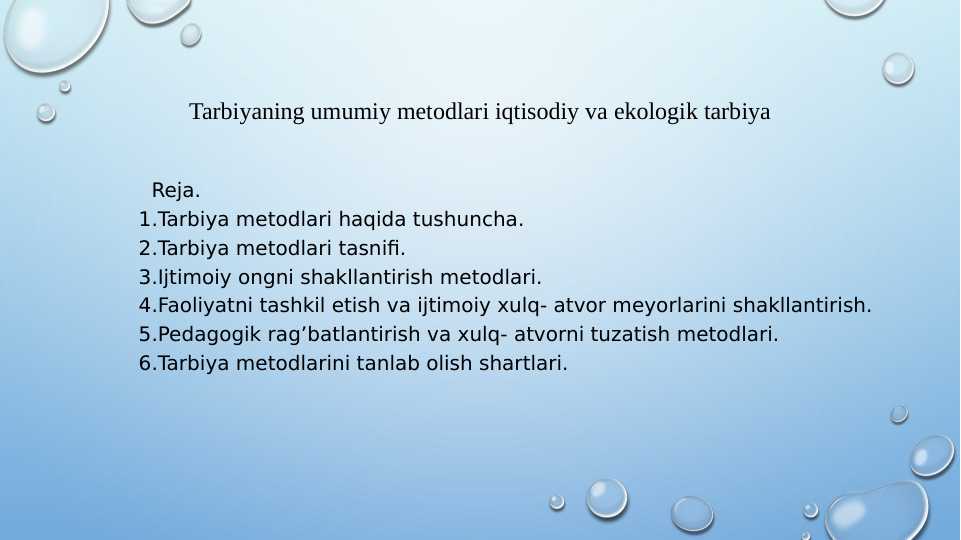 Tarbiyaning umumiy metodlari iqtisodiy va ekologik tarbiya

Reja.
1.Tarbiya metodlari haqida tushuncha.
2.Tarbiya metodlari tasnifi.
3.Ijtimoiy ongni shakllantirish metodlari.
4.Faoliyatni tashkil etish va ijtimoiy xulq- atvor meyorlarini shakllantirish.
5.Pedagogik rag’batlantirish va xulq- atvorni tuzatish metodlari.
6.Tarbiya metodlarini tanlab olish shartlari.